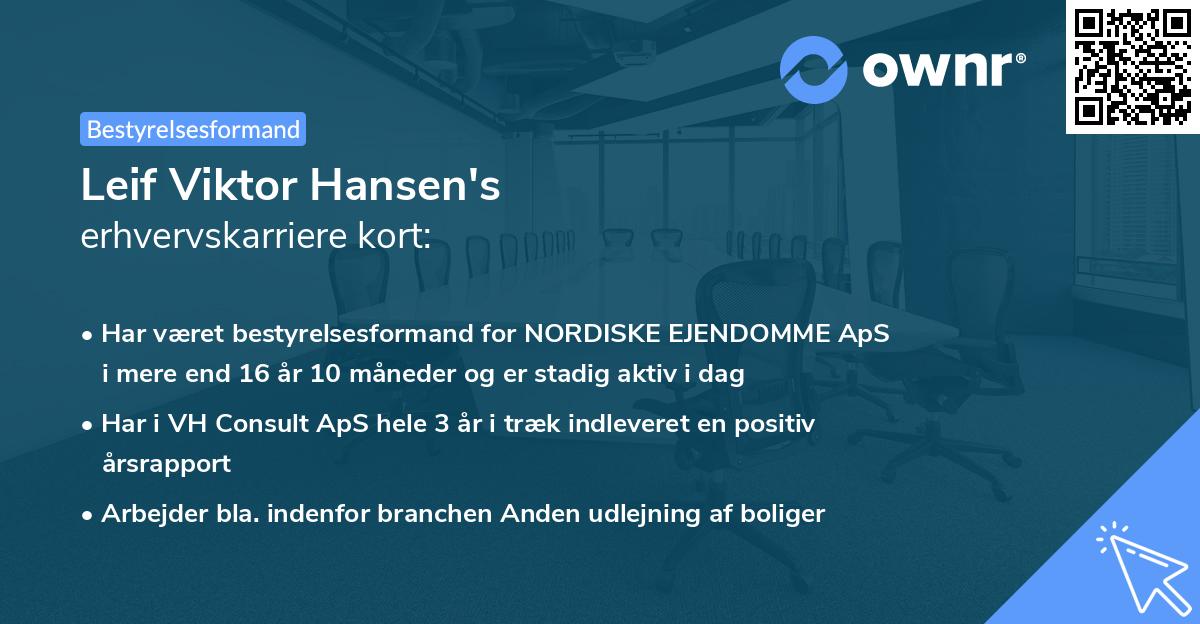 ownr®

Bestyrelsesformand

Leif Viktor Hansen's
erhvervskarriere kort:

• Har været bestyrelsesformand for NORDISKE EJENDOMME ApS i mere end 16 år 10 måneder og er stadig aktiv i dag

• Har i VH Consult ApS hele 3 år i træk indleveret en positiv årsrapport

• Arbejder bla. indenfor branchen Anden udlejning af boliger